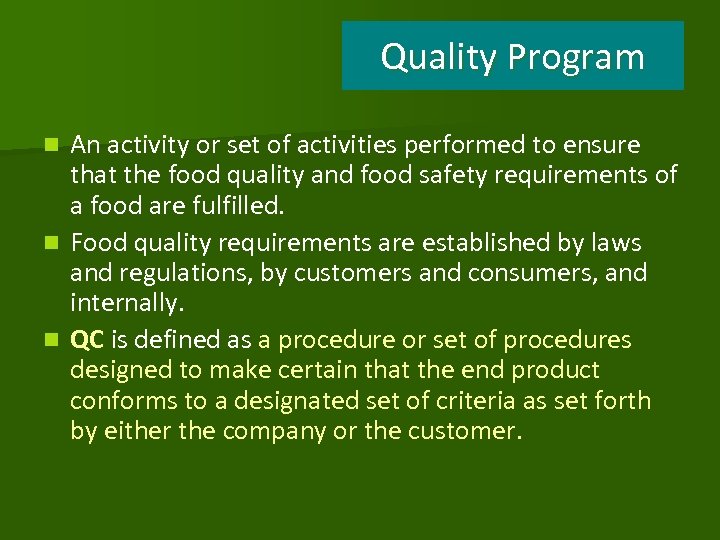 Quality Program

An activity or set of activities performed to ensure that the food quality and food safety requirements of a food are fulfilled.

Food quality requirements are established by laws and regulations, by customers and consumers, and internally.

QC is defined as a procedure or set of procedures designed to make certain that the end product conforms to a designated set of criteria as set forth by either the company or the customer.